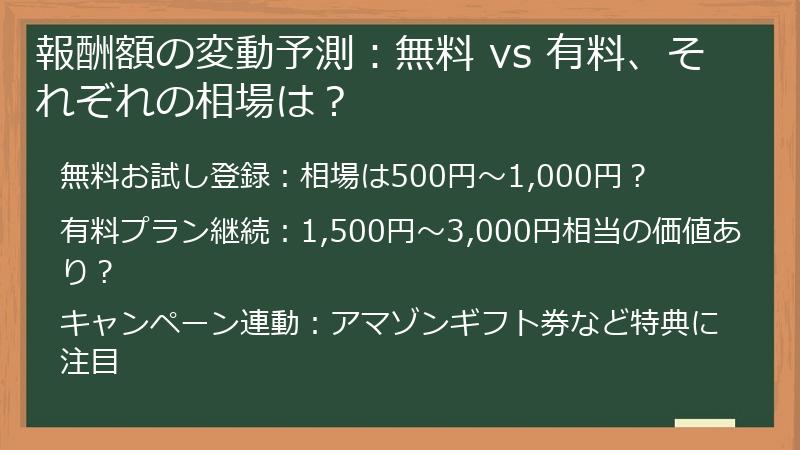 報酬額の変動予測：無料 vs 有料、それぞれの相場は？

無料お試し登録：相場は500円～1,000円？

有料プラン継続：1,500円～3,000円相当の価値あり？

キャンペーン連動：アマゾンギフト券など特典に注目